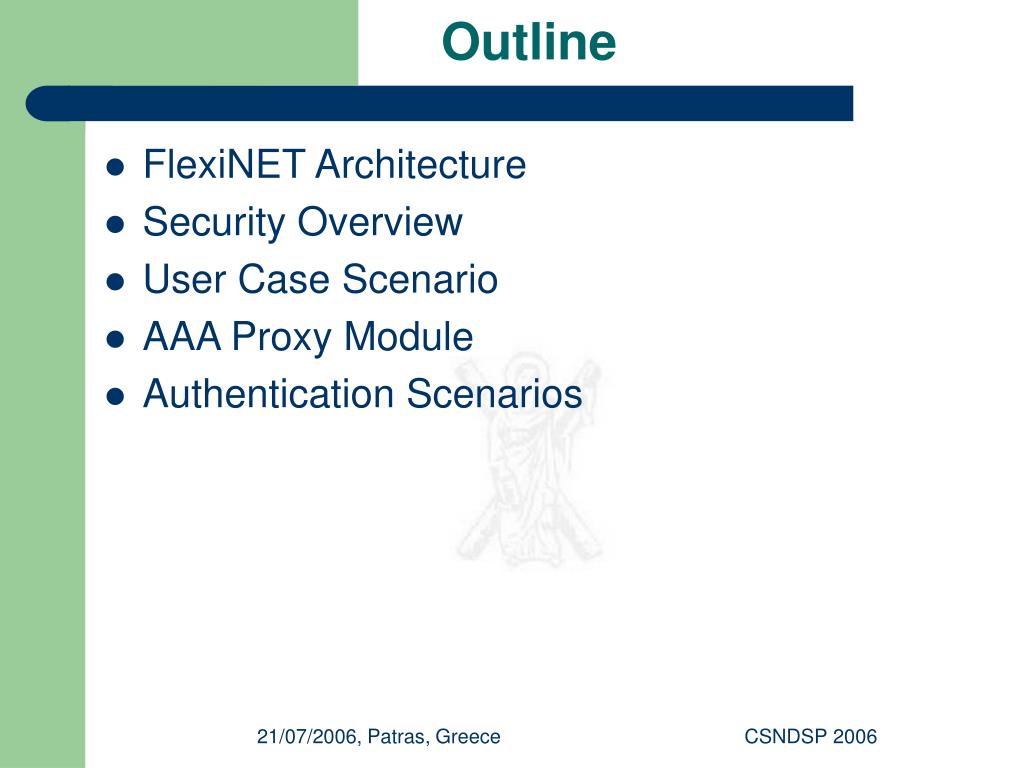 Outline

- FlexiNET Architecture
- Security Overview
- User Case Scenario
- AAA Proxy Module
- Authentication Scenarios

21/07/2006, Patras, Greece

CSNDSP 2006